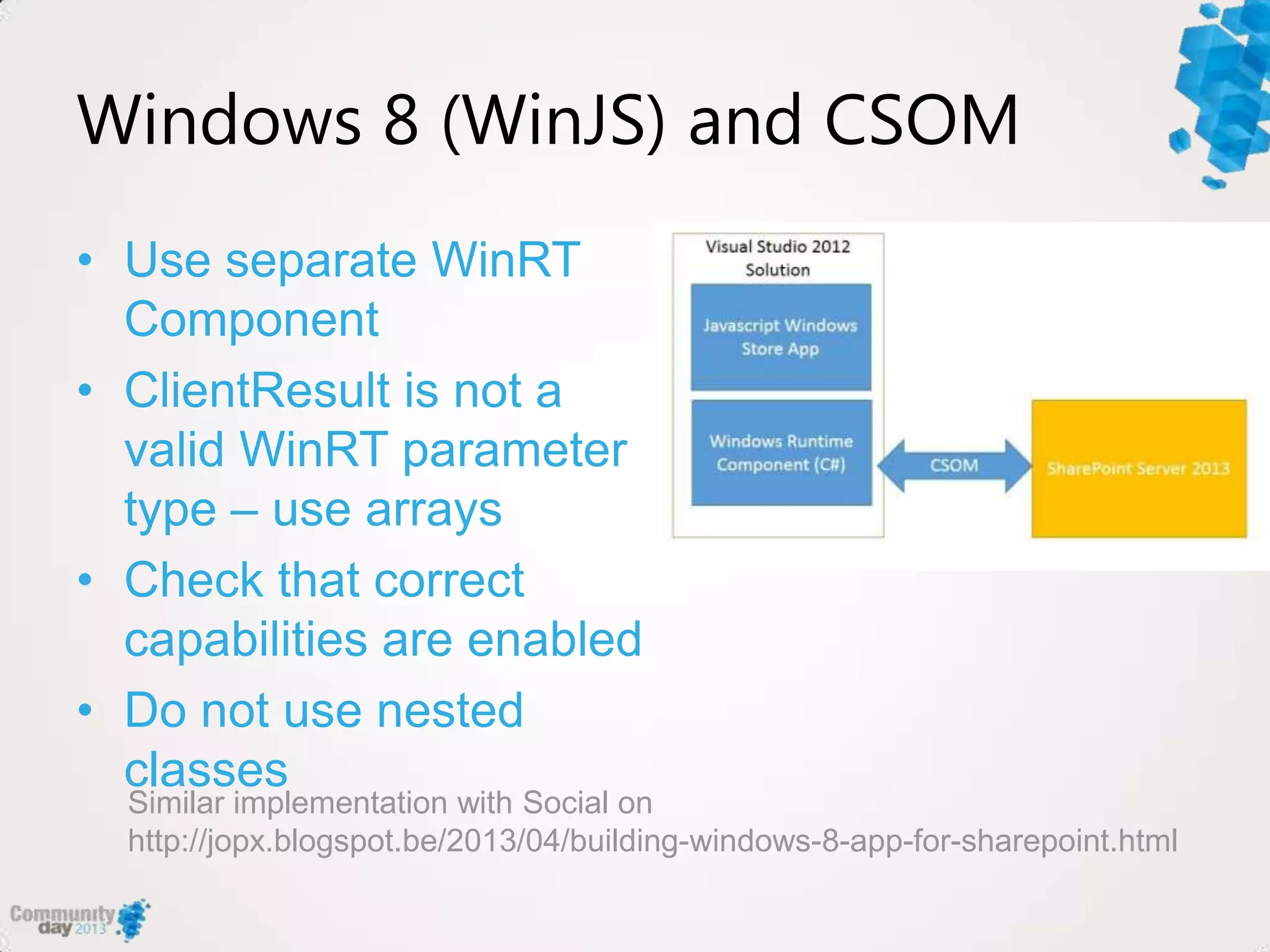 Windows 8 (WinJS) and CSOM

• Use separate WinRT Component
• ClientResult is not a valid WinRT parameter type – use arrays
• Check that correct capabilities are enabled
• Do not use nested classes

Visual Studio 2012 Solution

Javascript Windows Store App

Windows Runtime Component (C#)

CSOM

SharePoint Server 2013

Similar implementation with Social on http://jopx.blogspot.be/2013/04/building-windows-8-app-for-sharepoint.html

Community day 2013